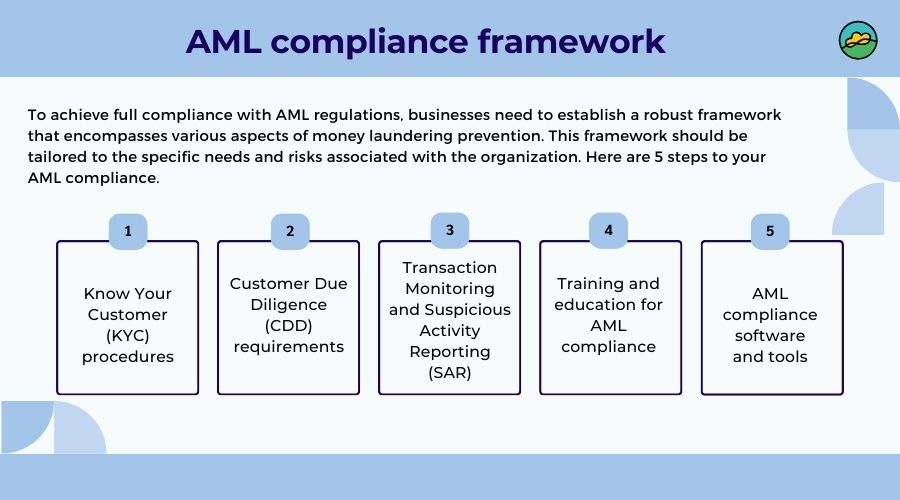 AML compliance framework

To achieve full compliance with AML regulations, businesses need to establish a robust framework that encompasses various aspects of money laundering prevention. This framework should be tailored to the specific needs and risks associated with the organization. Here are 5 steps to your AML compliance.

1
Know Your Customer (KYC) procedures

2
Customer Due Diligence (CDD) requirements

3
Transaction Monitoring and Suspicious Activity Reporting (SAR)

4
Training and education for AML compliance

5
AML compliance software and tools